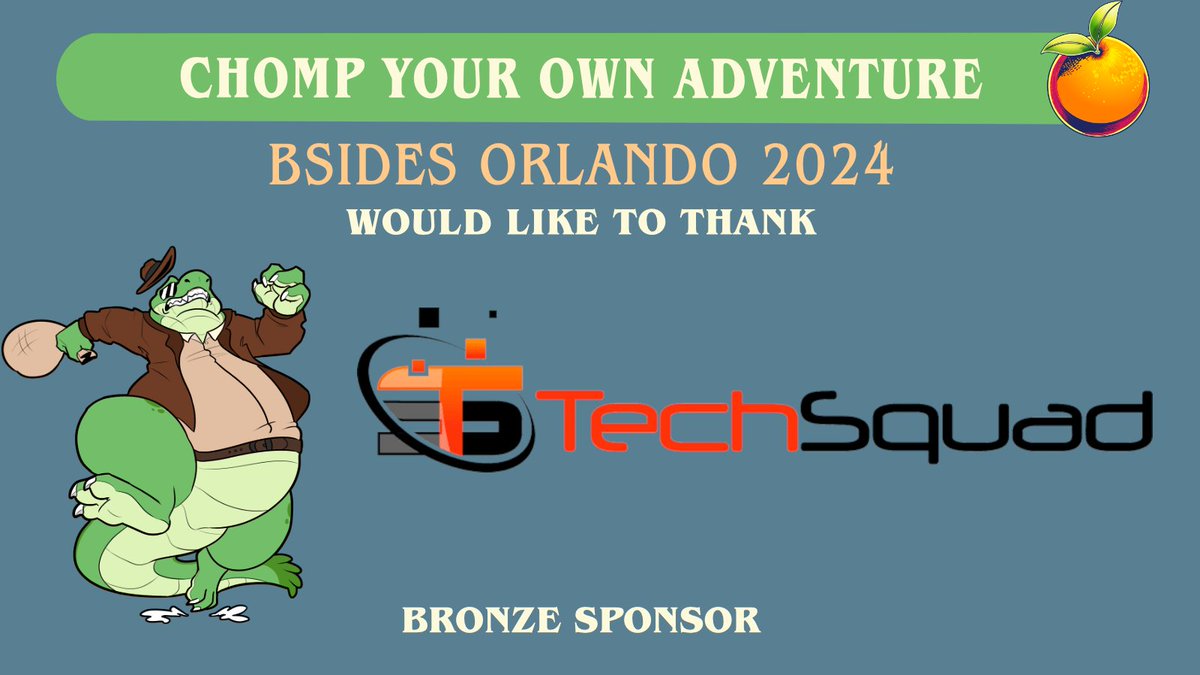 CHOMP YOUR OWN ADVENTURE

BSIDES ORLANDO 2024

WOULD LIKE TO THANK

TechSquad

BRONZE SPONSOR